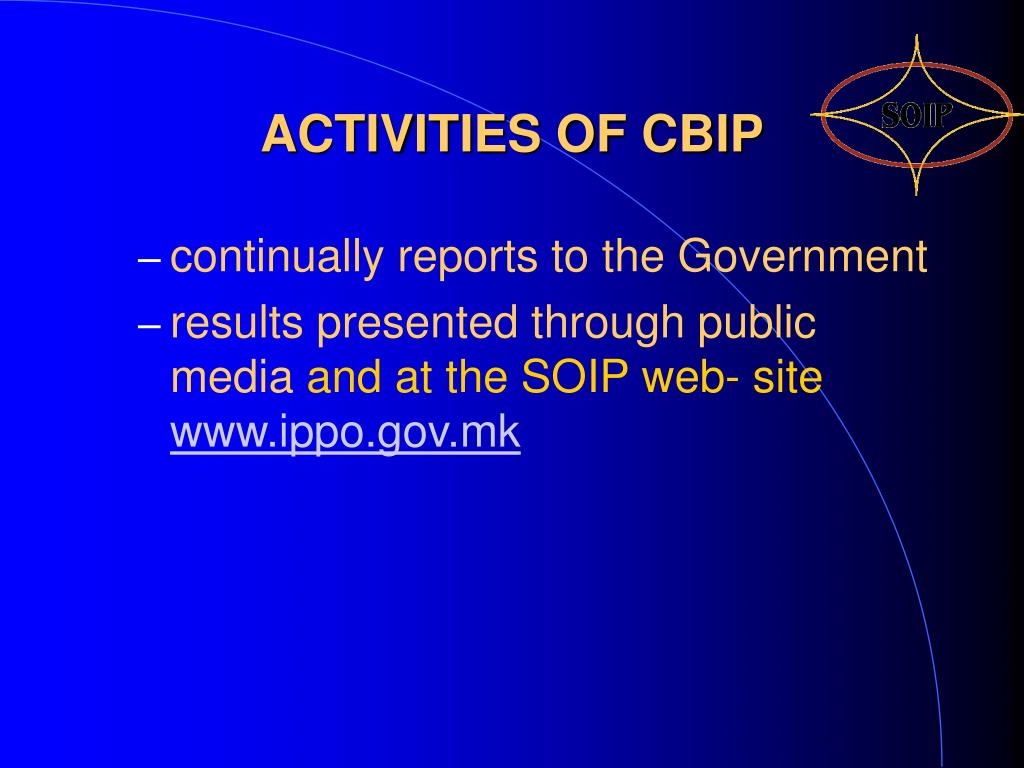 ACTIVITIES OF CBIP

SOIP

– continually reports to the Government

– results presented through public media and at the SOIP web- site www.ippo.gov.mk